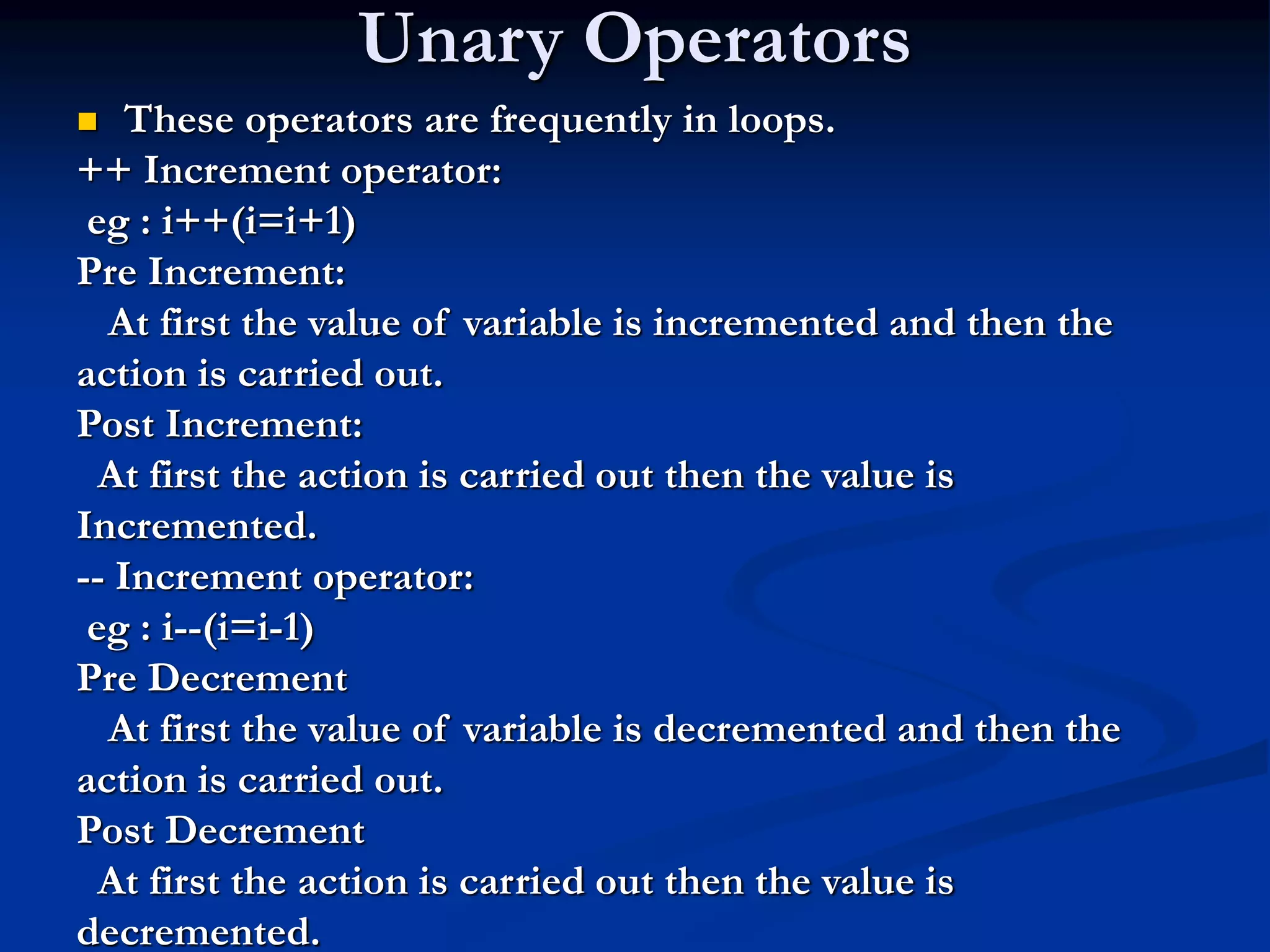 Unary Operators

These operators are frequently in loops.

++ Increment operator:

eg : i++(i=i+1)

Pre Increment:

At first the value of variable is incremented and then the action is carried out.

Post Increment:

At first the action is carried out then the value is Incremented.

-- Increment operator:

eg : i--(i=i-1)

Pre Decrement

At first the value of variable is decremented and then the action is carried out.

Post Decrement

At first the action is carried out then the value is decremented.